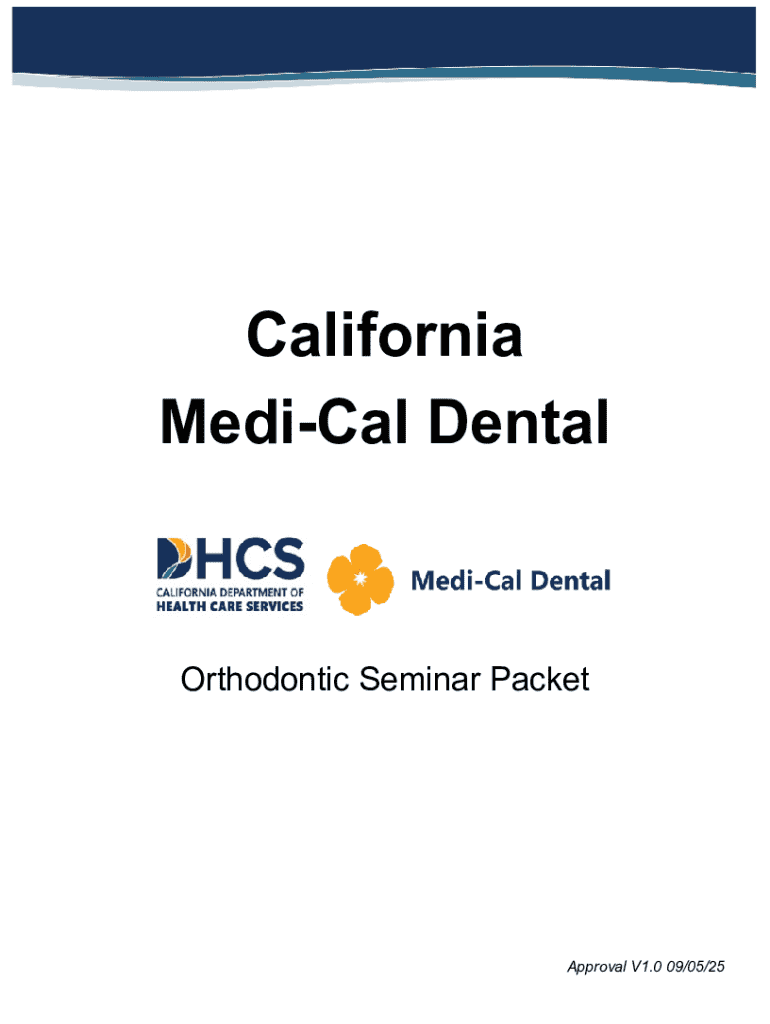 California
Medi-Cal Dental

DHCS
CALIFORNIA DEPARTMENT OF
HEALTH CARE SERVICES

Medi-Cal Dental

Orthodontic Seminar Packet

Approval V1.0 09/05/25